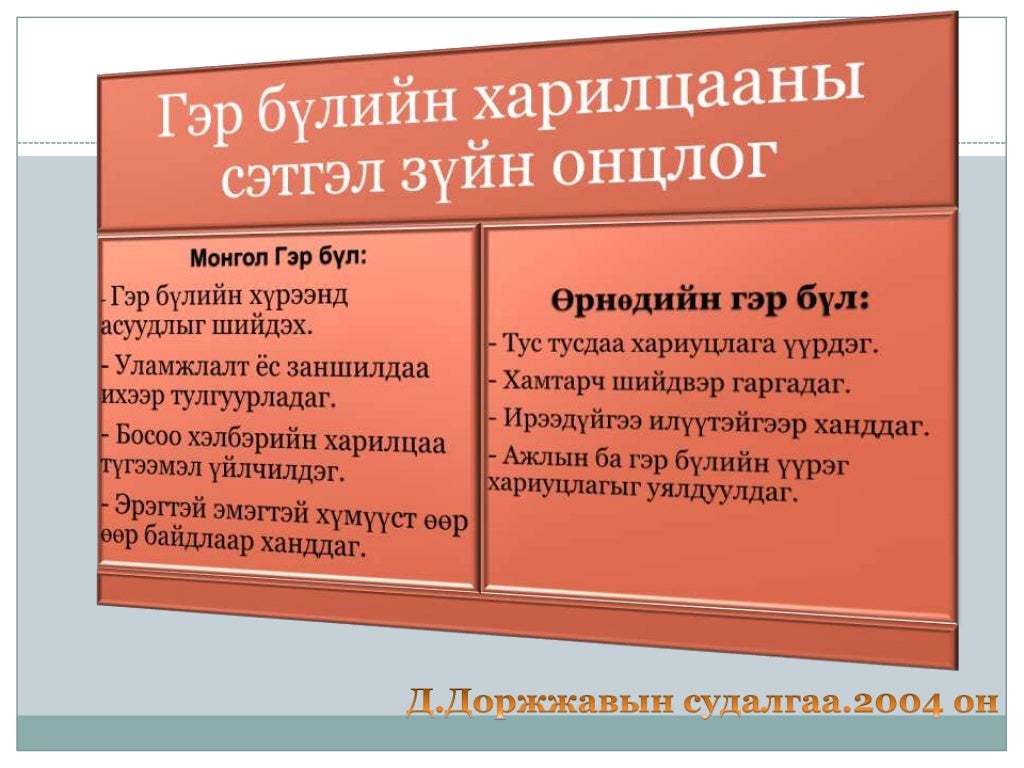 Гэр бүлийн харилцааны сэтгэл зүйн онцлог

Монгол Гэр бүл:

- Гэр бүлийн хүрээнд асуудлыг шийдэх.

- Уламжлалт ёс заншилдаа ихээр тулгуурладаг.

- Босоо хэлбэрийн харилцаа түгээмэл үйлчилдэг.

- Эрэгтэй эмэгтэй хүмүүст өөр өөр байдлаар ханддаг.

Өрнөдийн гэр бүл:

- Тус тусдаа хариуцлага үүрдэг.

- Хамтарч шийдвэр гаргадаг.

- Ирээдүйгээ илүүтэйгээр ханддаг.

- Ажлын ба гэр бүлийн үүрэг хариуцлагыг уялдуулдаг.

Д.Доржжавын судалгаа.2004 он